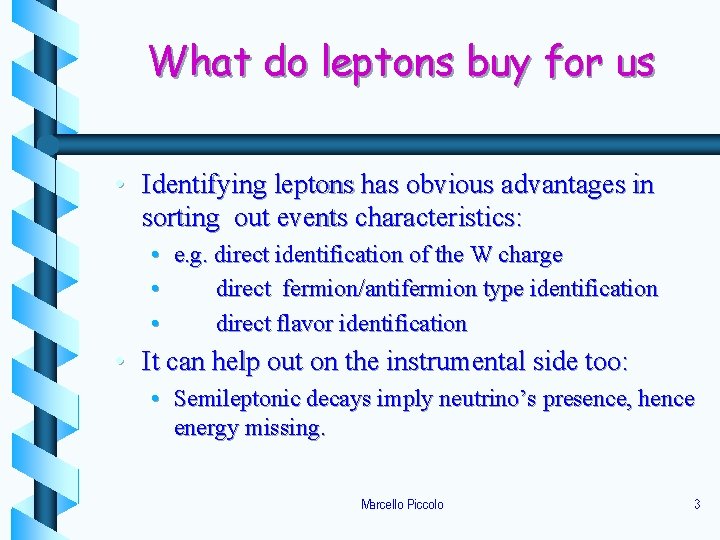 What do leptons buy for us

• Identifying leptons has obvious advantages in sorting out events characteristics:
  • e.g. direct identification of the W charge
  • direct fermion/antifermion type identification
  • direct flavor identification
• It can help out on the instrumental side too:
  • Semileptonic decays imply neutrino's presence, hence energy missing.

Marcello Piccolo

3